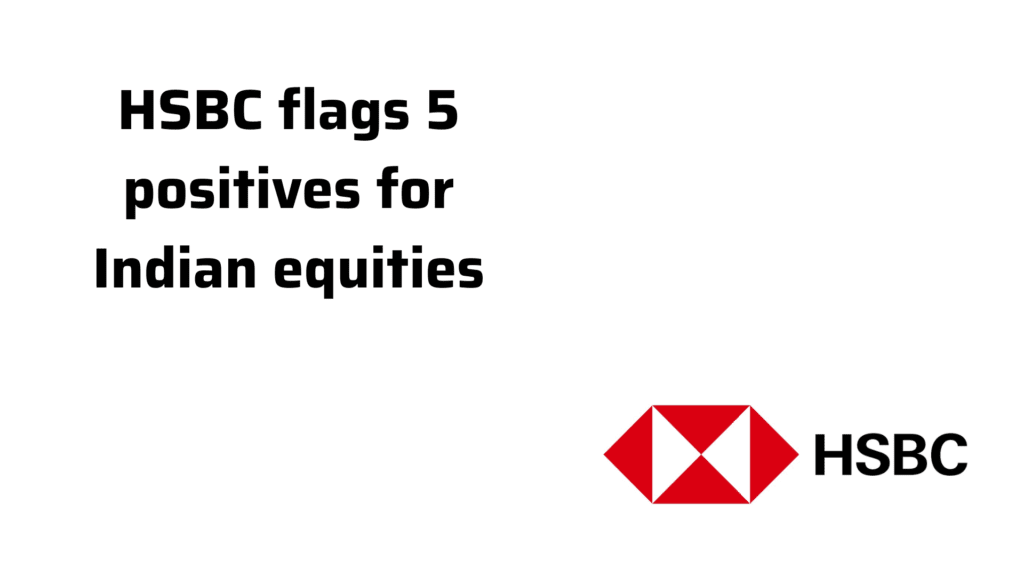 HSBC flags 5 positives for Indian equities

HSBC